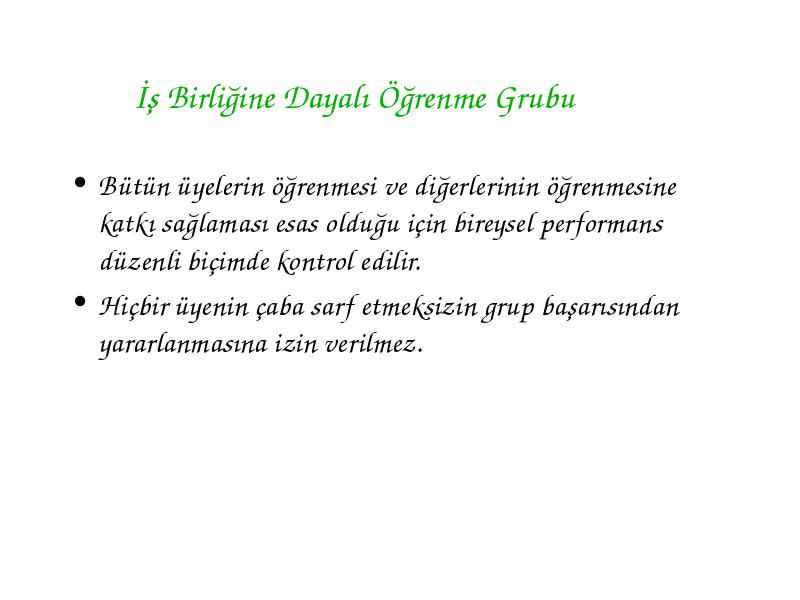 İş Birliğine Dayalı Öğrenme Grubu

• Bütün üyelerin öğrenmesi ve diğerlerinin öğrenmesine katkı sağlaması esas olduğu için bireysel performans düzenli biçimde kontrol edilir.

• Hiçbir üyenin çaba sarf etmeksizin grup başarısından yararlanmasına izin verilmez.